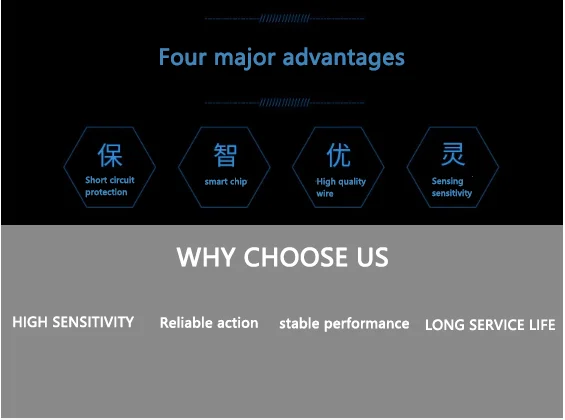 Four major advantages

保
Short circuit protection

智
smart chip

优
High quality wire

灵
Sensing sensitivity

WHY CHOOSE US

HIGH SENSITIVITY

Reliable action

stable performance

LONG SERVICE LIFE